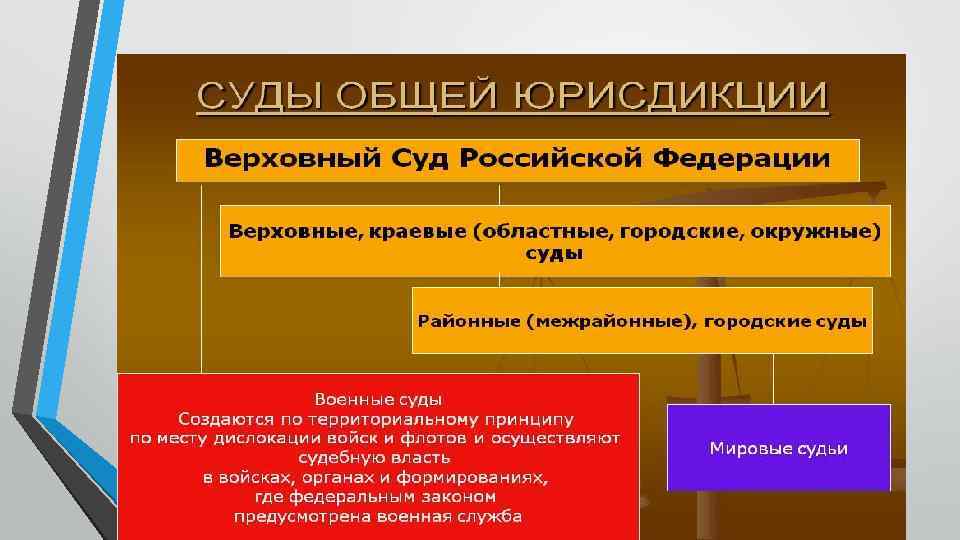 СУДЫ ОБЩЕЙ ЮРИСДИКЦИИ

Верховный Суд Российской Федерации

Верховные, краевые (областные, городские, окружные) суды

Районные (межрайонные), городские суды

Военные суды
Создаются по территориальному принципу по месту дислокации войск и флотов и осуществляют судебную власть в войсках, органах и формированиях, где федеральным законом предусмотрена военная служба

Мировые судьи